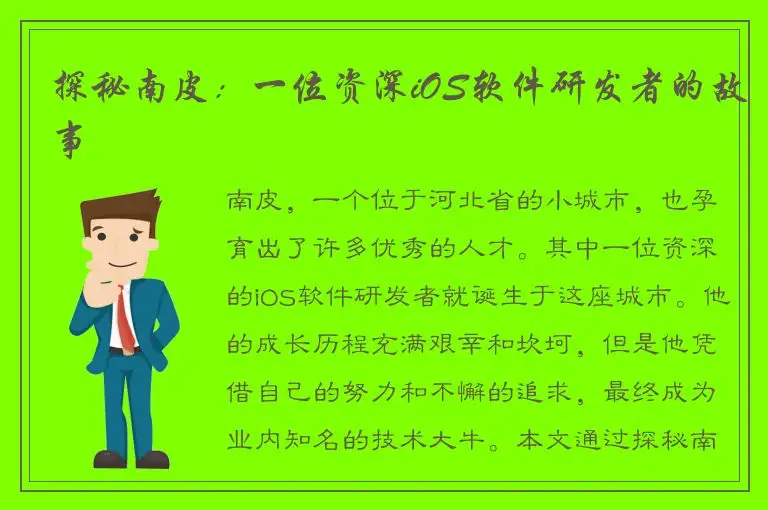 探秘南皮：一位资深iOS软件研发者的故事

南皮，一个位于河北省的小城市，也孕育出了许多优秀的人才。其中一位资深的iOS软件研发者就诞生于这座城市。他的成长历程充满艰辛和坎坷，但是他凭借自己的努力和不懈的追求，最终成为业内知名的技术大牛。本文通过探秘南